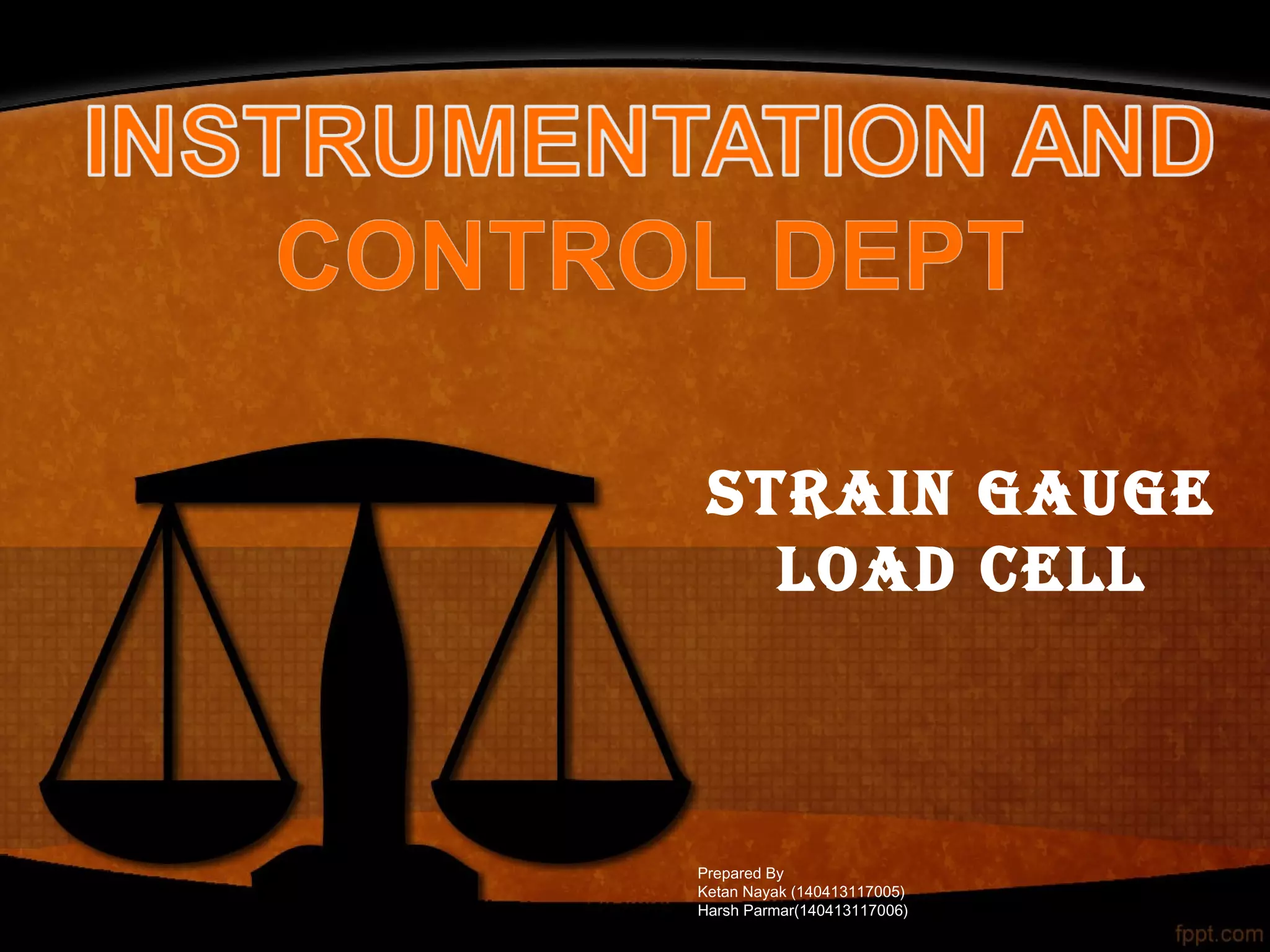 INSTRUMENTATION AND CONTROL DEPT

STRAIN GAUGE LOAD CELL

Prepared By
Ketan Nayak (140413117005)
Harsh Parmar(140413117006)

fppt.com